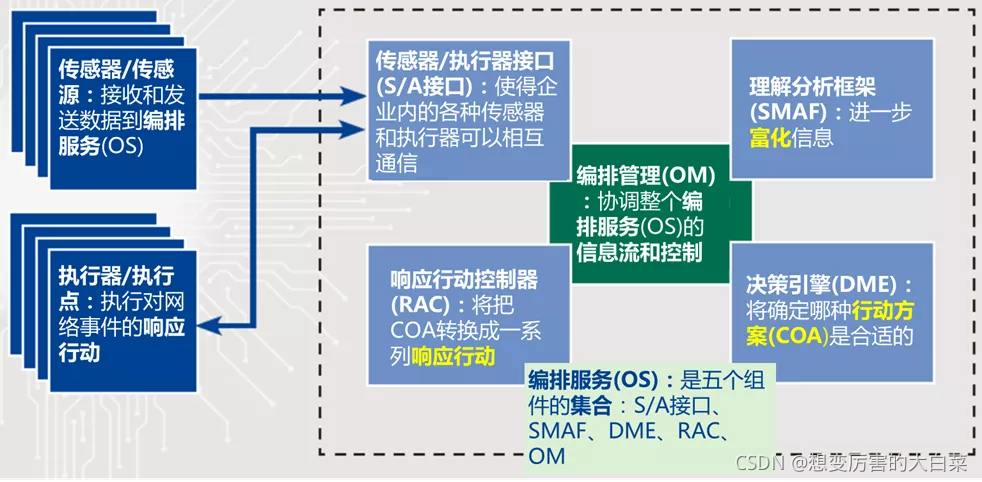 传感器/传感源：接收和发送数据到编排服务(OS)

执行器/执行点：执行对网络事件的响应行动

传感器/执行器接口(S/A接口)：使得企业内的各种传感器和执行器可以相互通信

理解分析框架(SMAF)：进一步富化信息

编排管理(OM)：协调整个编排服务(OS)的信息流和控制

响应行动控制器(RAC)：将把COA转换成一系列响应行动

决策引擎(DME)：将确定哪种行动方案(COA)是合适的

编排服务(OS)：是五个组件的集合：S/A接口、SMAF、DME、RAC、OM

CSDN @想变厉害的大白菜